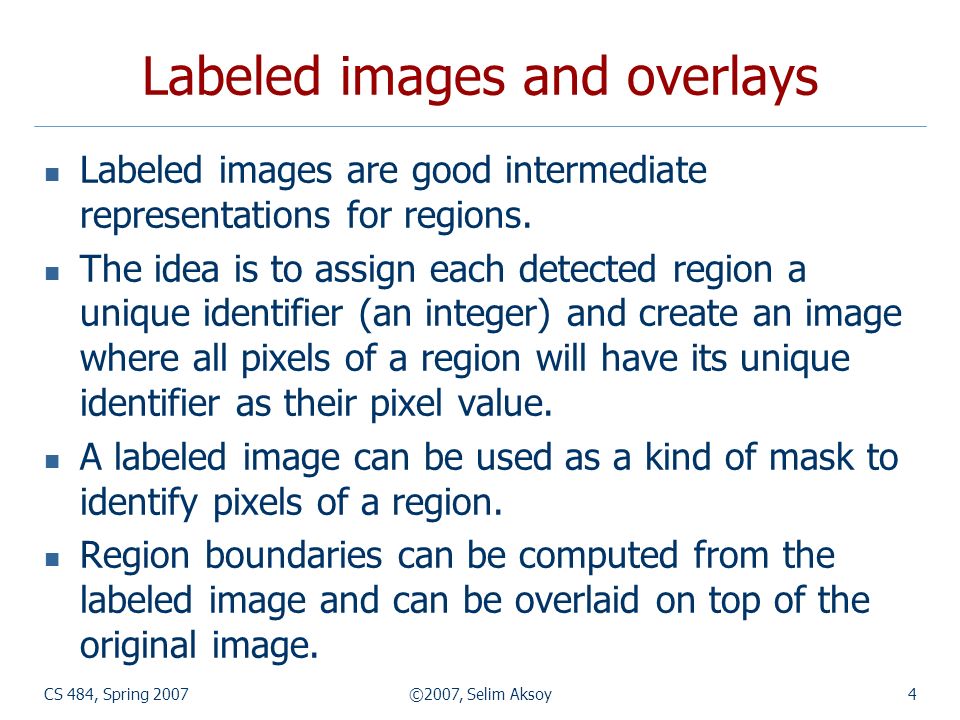 Labeled images and overlays

- Labeled images are good intermediate representations for regions.
- The idea is to assign each detected region a unique identifier (an integer) and create an image where all pixels of a region will have its unique identifier as their pixel value.
- A labeled image can be used as a kind of mask to identify pixels of a region.
- Region boundaries can be computed from the labeled image and can be overlaid on top of the original image.

CS 484, Spring 2007

©2007, Selim Aksoy

4